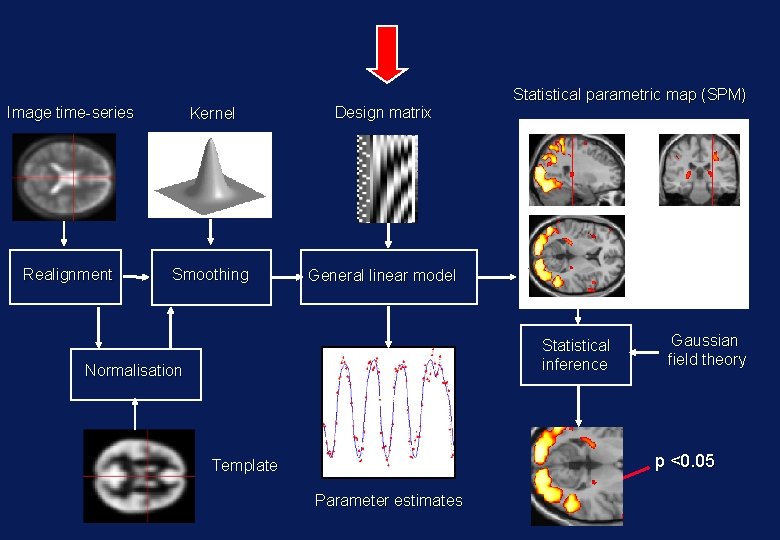 Image time-series

Kernel

Design matrix

Statistical parametric map (SPM)

Realignment

Smoothing

General linear model

Normalisation

Statistical inference

Gaussian field theory

Template

Parameter estimates

p <0.05